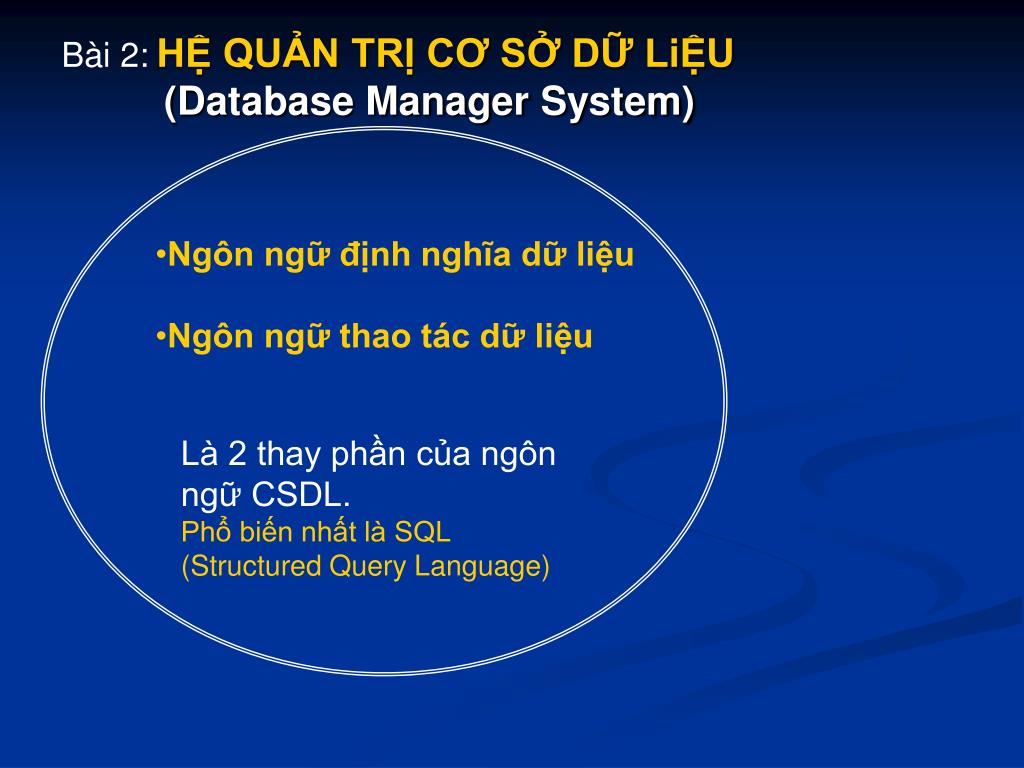 Bài 2: HỆ QUẢN TRỊ CƠ SỞ DỮ LiỆU
(Database Manager System)

•Ngôn ngữ định nghĩa dữ liệu

•Ngôn ngữ thao tác dữ liệu

Là 2 thay phần của ngôn ngữ CSDL.
Phổ biến nhất là SQL (Structured Query Language)